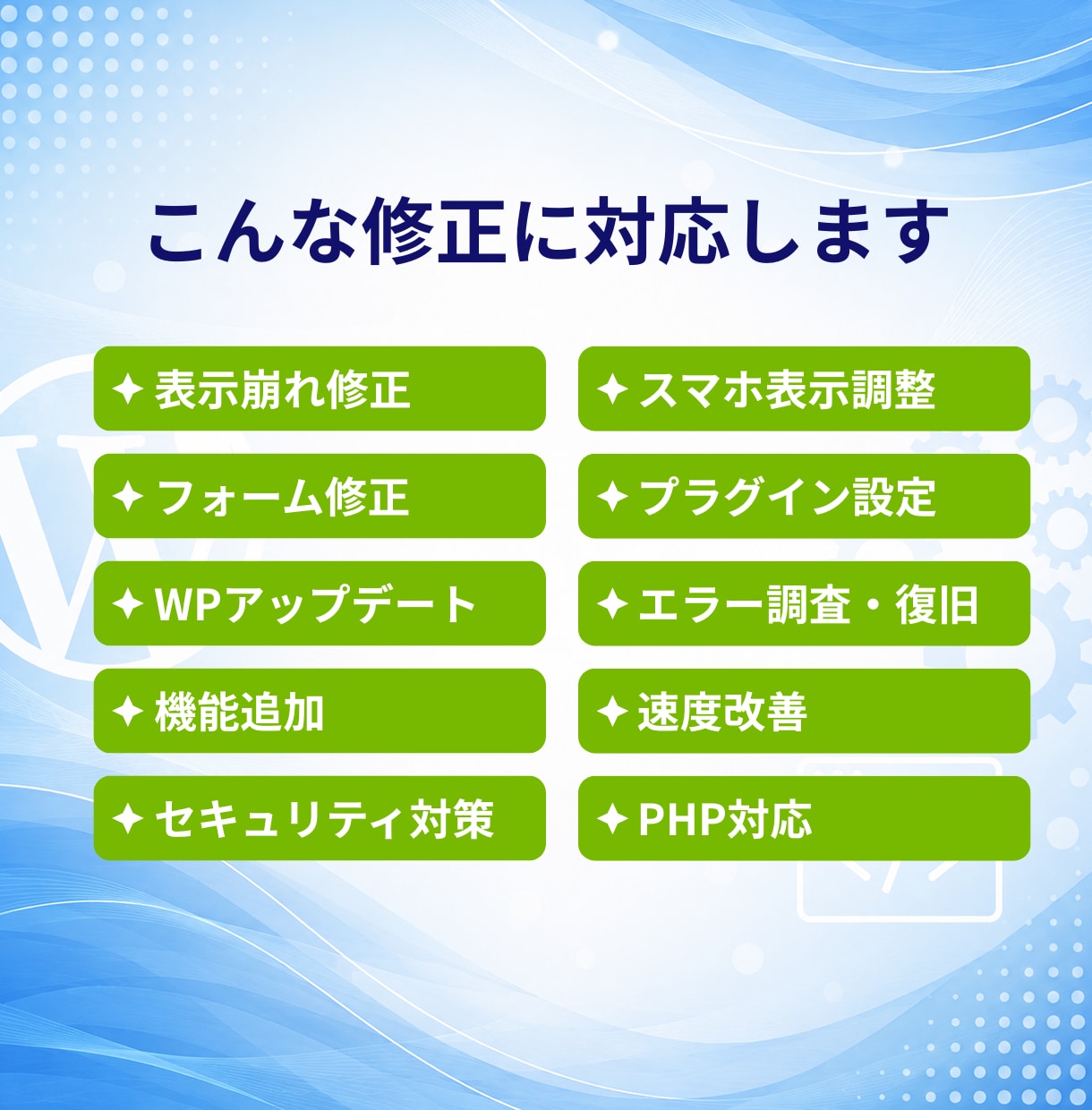 こんな修正に対応します

✦ 表示崩れ修正

✦ フォーム修正

✦ WPアップデート

✦ 機能追加

✦ セキュリティ対策

✦ スマホ表示調整

✦ プラグイン設定

✦ エラー調査・復旧

✦ 速度改善

✦ PHP対応